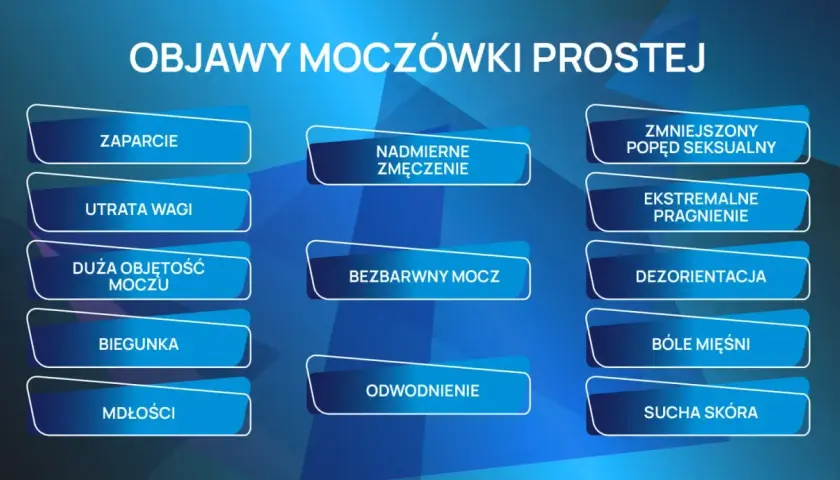 OBJAWY MOCZÓWKI PROSTEJ

ZAPARCIE

UTRATA WAGI

DUŻA OBJĘTOŚĆ MOCZU

BIEGUNKA

MDŁOŚCI

NADMIERNE ZMĘCZENIE

BEZBARWNY MOCZ

ODWODNIENIE

ZMNIEJSZONY POPĘD SEKSUALNY

EKSTREMALNE PRAGNIENIE

DEZORIENTACJA

BÓLE MIĘŚNI

SUCHA SKÓRA